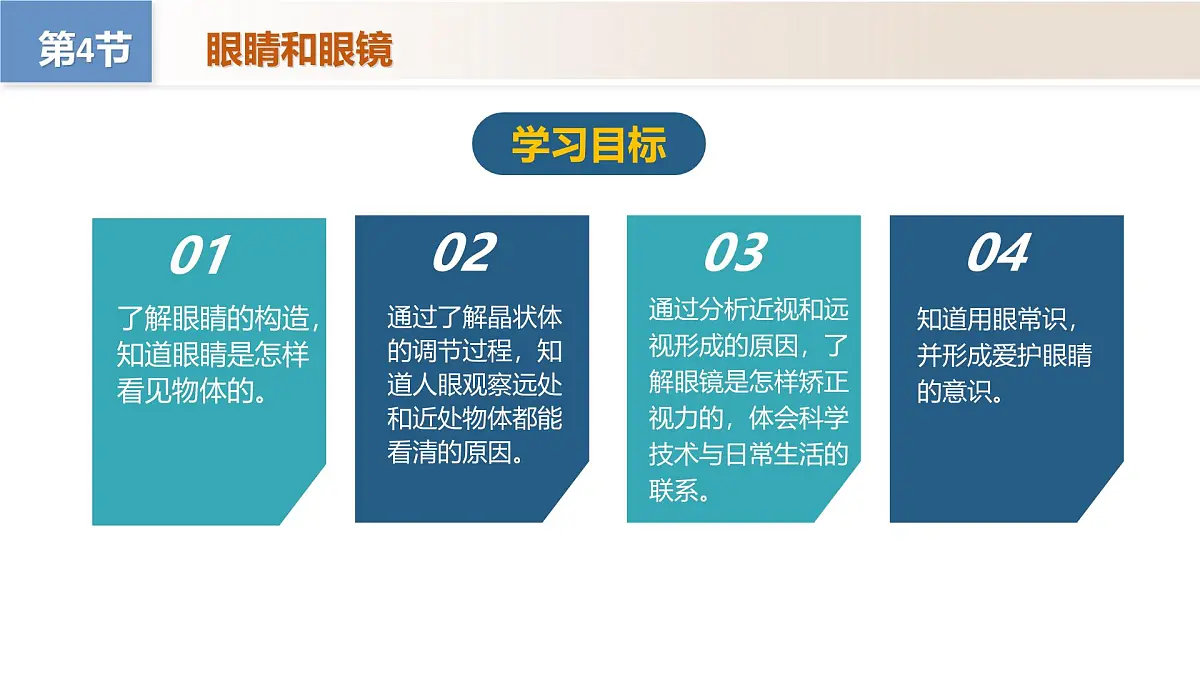 第4节

眼睛和眼镜

学习目标

01

了解眼睛的构造，知道眼睛是怎样看见物体的。

02

通过了解晶状体的调节过程，知道人眼观察远处和近处物体都能看清的原因。

03

通过分析近视和远视形成的原因，了解眼镜是怎样矫正视力的，体会科学技术与日常生活的联系。

04

知道用眼常识，并形成爱护眼睛的意识。